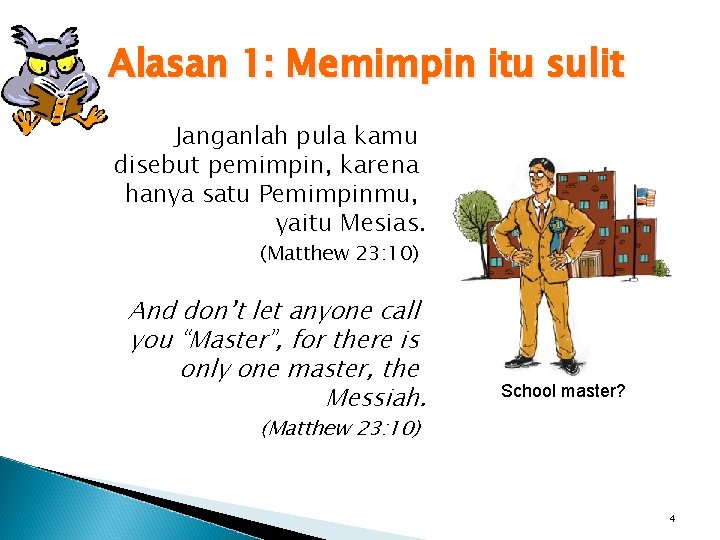 Alasan 1: Memimpin itu sulit

Janganlah pula kamu disebut pemimpin, karena hanya satu Pemimpinmu, yaitu Mesias.
(Matthew 23:10)

And don't let anyone call you "Master", for there is only one master, the Messiah.
(Matthew 23:10)

School master?

4